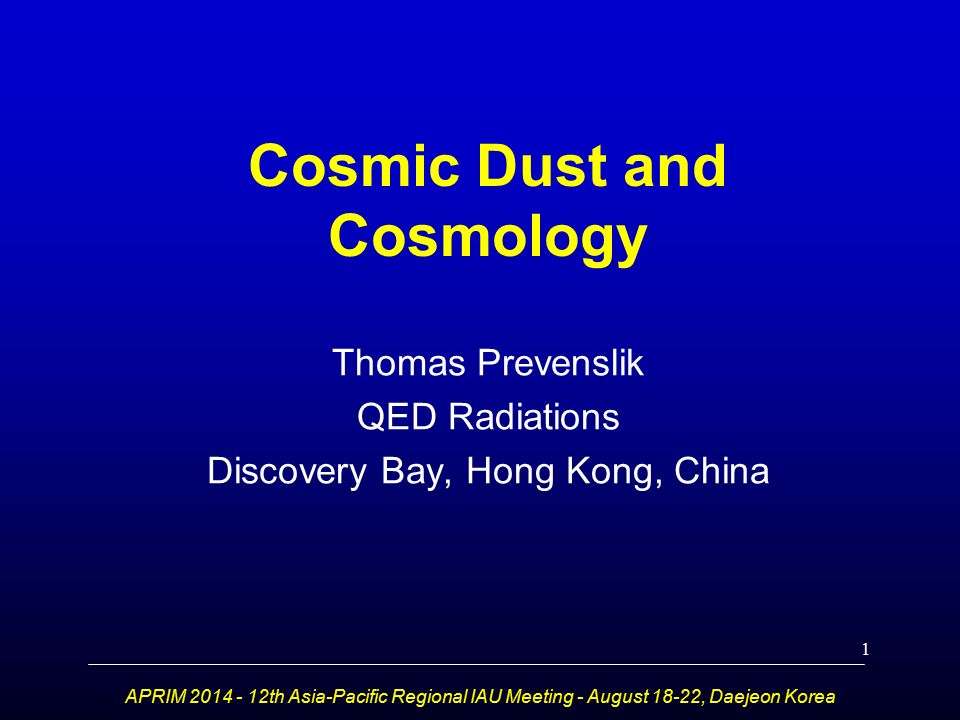 Cosmic Dust and Cosmology

Thomas Prevenslik
QED Radiations
Discovery Bay, Hong Kong, China

1

APRIM 2014 - 12th Asia-Pacific Regional IAU Meeting - August 18-22, Daejeon Korea